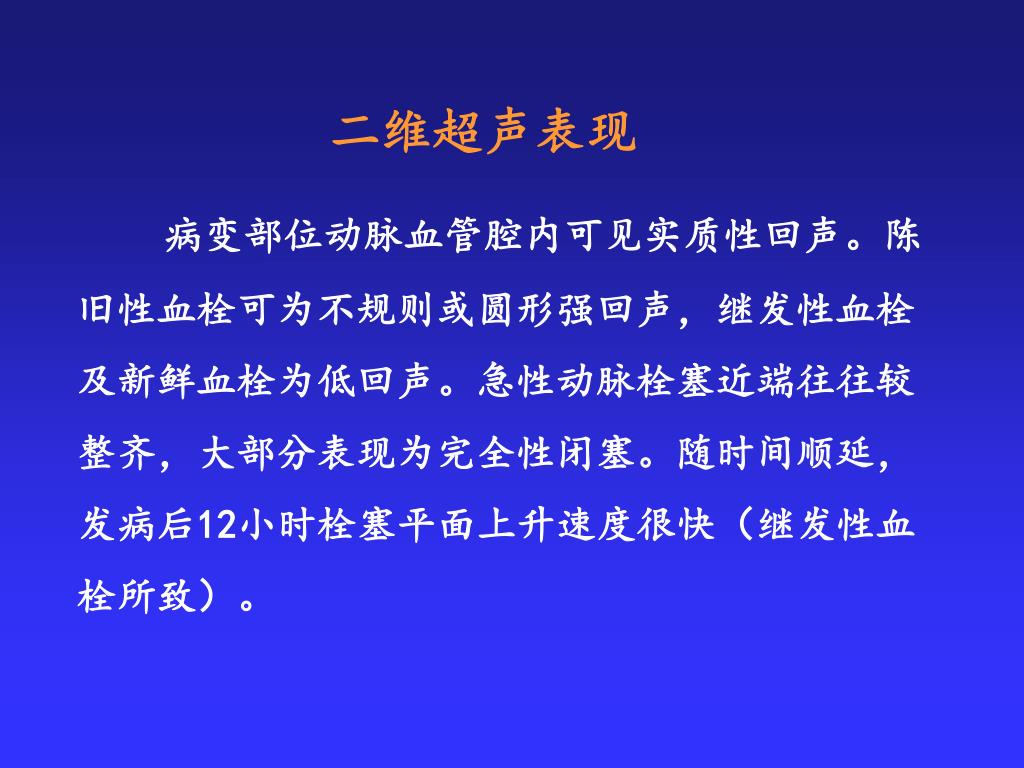 二维超声表现

病变部位动脉血管腔内可见实质性回声。陈旧性血栓可为不规则或圆形强回声，继发性血栓及新鲜血栓为低回声。急性动脉栓塞近端往往较整齐，大部分表现为完全性闭塞。随时间顺延，发病后12小时栓塞平面上升速度很快（继发性血栓所致）。